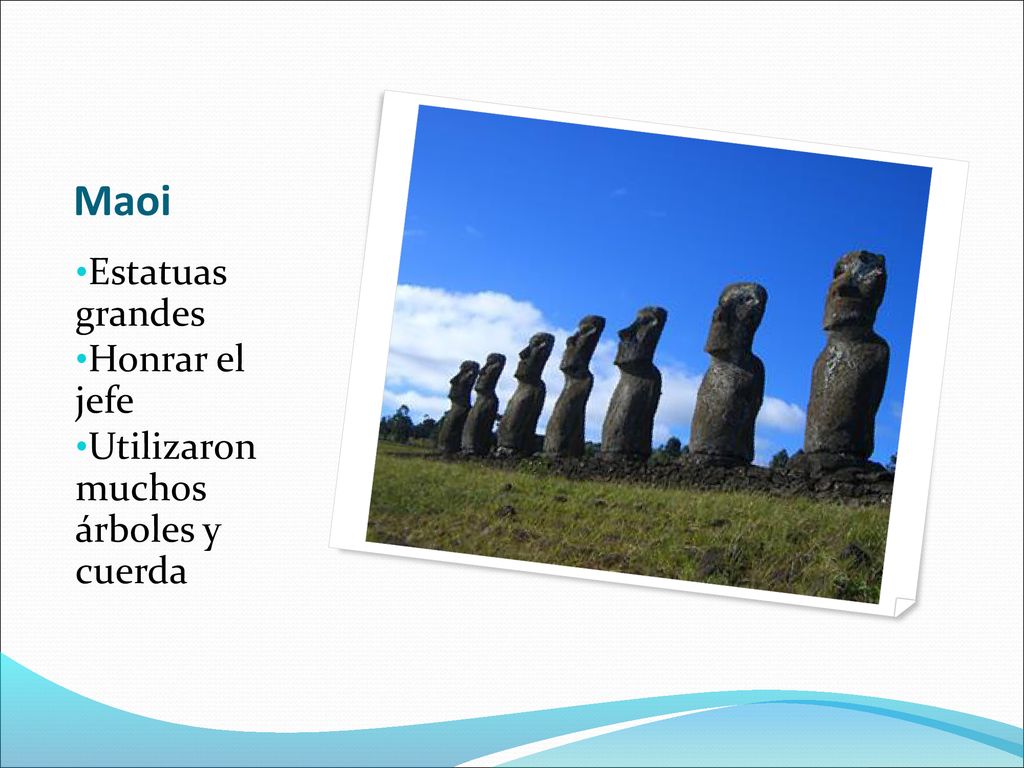 Maoi

•Estatuas grandes
•Honrar el jefe
•Utilizaron muchos árboles y cuerda